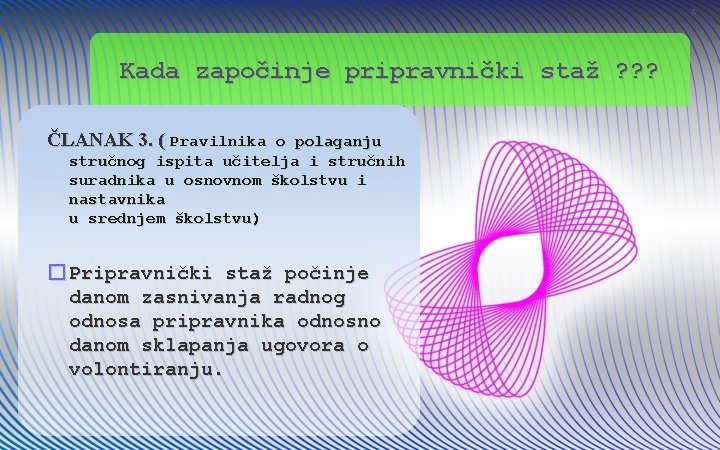 Kada započinje pripravnički staž ???

ČLANAK 3. (Pravilnika o polaganju stručnog ispita učitelja i stručnih suradnika u osnovnom školstvu i nastavnika u srednjem školstvu)

Pripravnički staž počinje danom zasnivanja radnog odnosa pripravnika odnosno danom sklapanja ugovora o volontiranju.